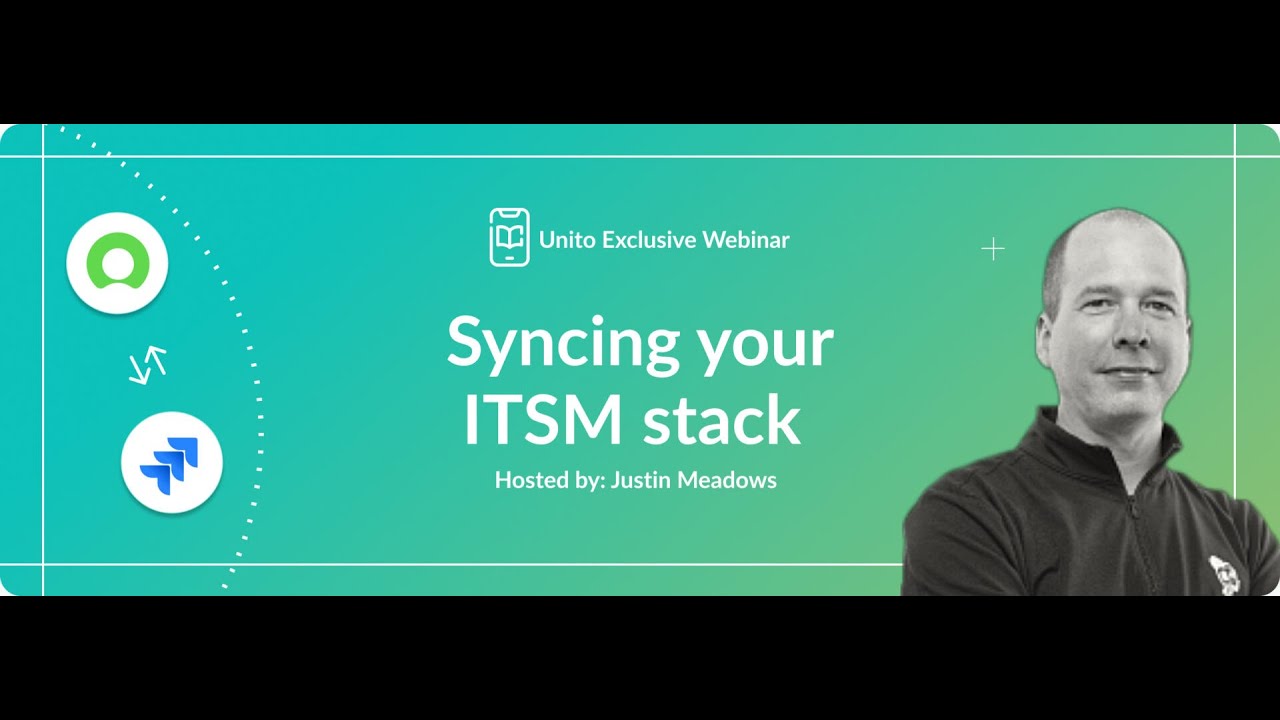 Unito Exclusive Webinar

Syncing your ITSM stack

Hosted by: Justin Meadows